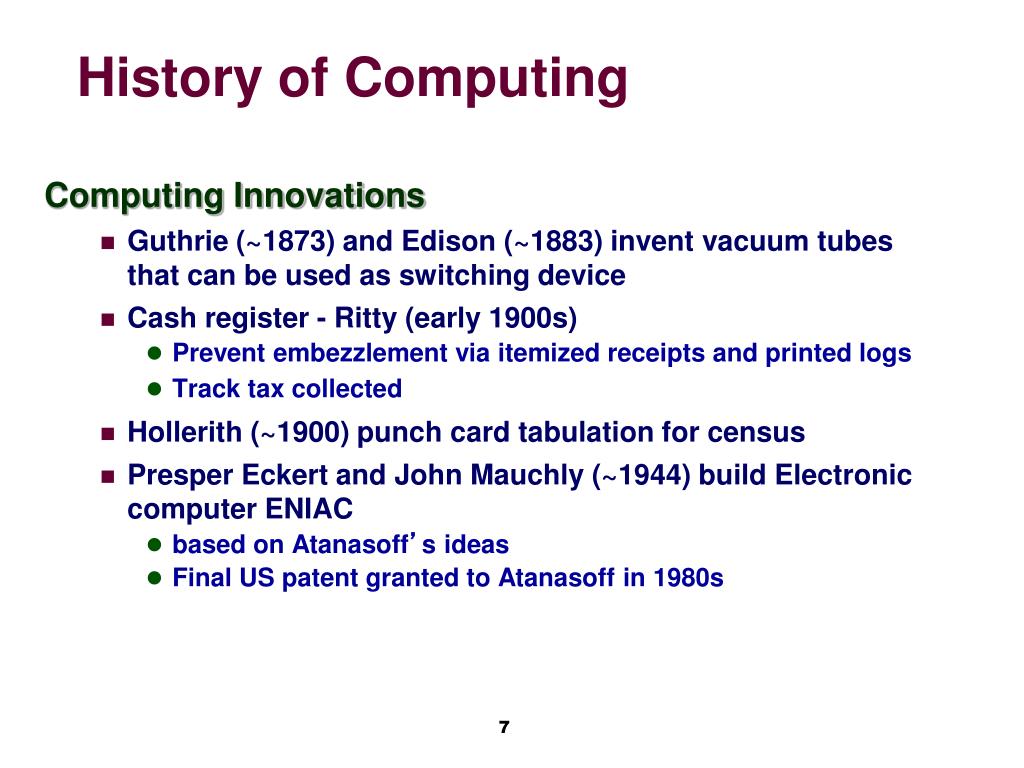 History of Computing

Computing Innovations

- Guthrie (~1873) and Edison (~1883) invent vacuum tubes that can be used as switching device
- Cash register - Ritty (early 1900s)
  - Prevent embezzlement via itemized receipts and printed logs
  - Track tax collected
- Hollerith (~1900) punch card tabulation for census
- Presper Eckert and John Mauchly (~1944) build Electronic computer ENIAC
  - based on Atanasoff's ideas
  - Final US patent granted to Atanasoff in 1980s

7